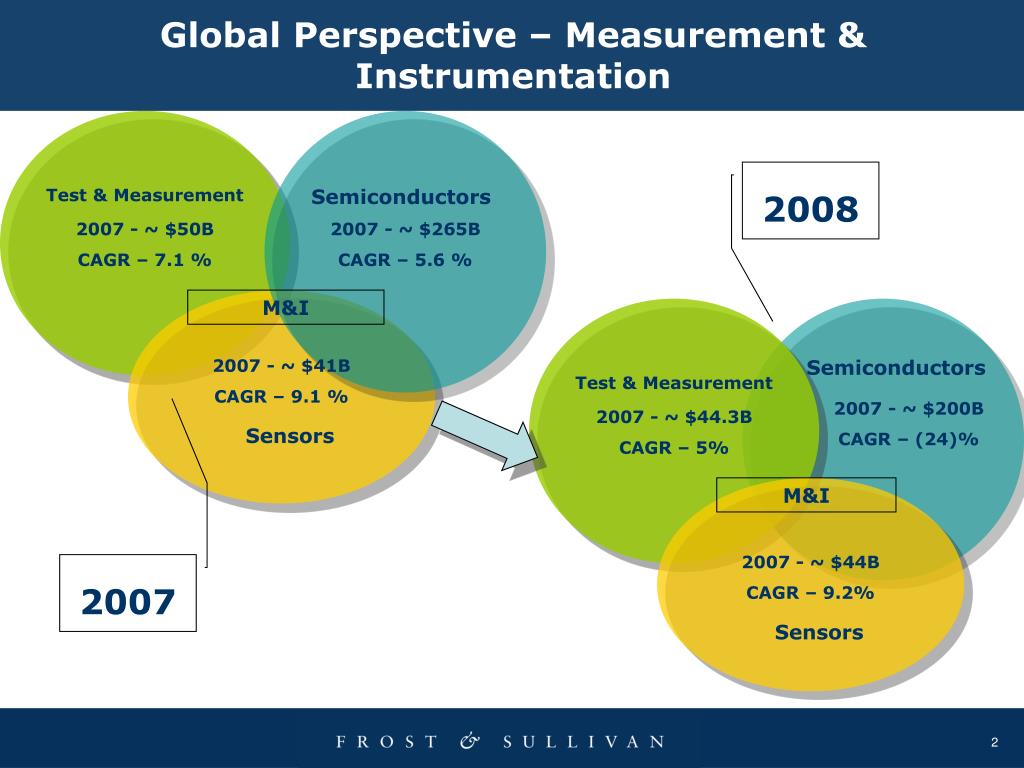 Global Perspective – Measurement & Instrumentation

Test & Measurement
2007 - ~ $50B
CAGR – 7.1 %

Semiconductors
2007 - ~ $265B
CAGR – 5.6 %

M&I

2007 - ~ $41B
CAGR – 9.1 %
Sensors

2007

2008

Test & Measurement
2007 - ~ $44.3B
CAGR – 5%

Semiconductors
2007 - ~ $200B
CAGR – (24)%

M&I

2007 - ~ $44B
CAGR – 9.2%
Sensors

FROST & SULLIVAN

2